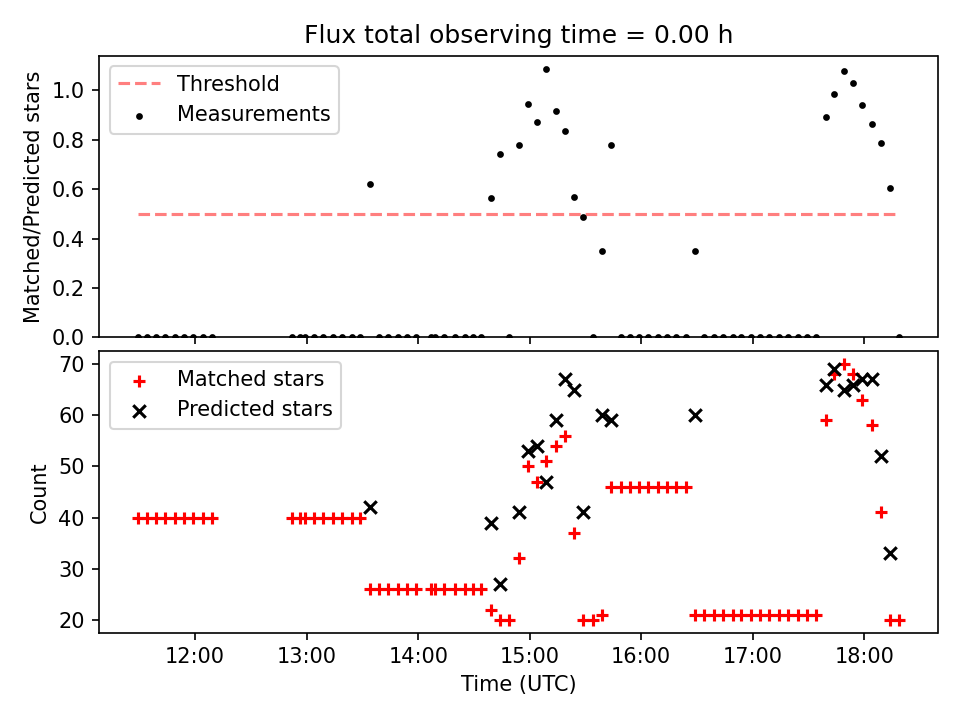 Flux total observing time = 0.00 h

Threshold
Measurements

Matched/Predicted stars

1.0
0.8
0.6
0.4
0.2
0.0

Matched stars
Predicted stars

Count

70
60
50
40
30
20

12:00
13:00
14:00
15:00
16:00
17:00
18:00

Time (UTC)